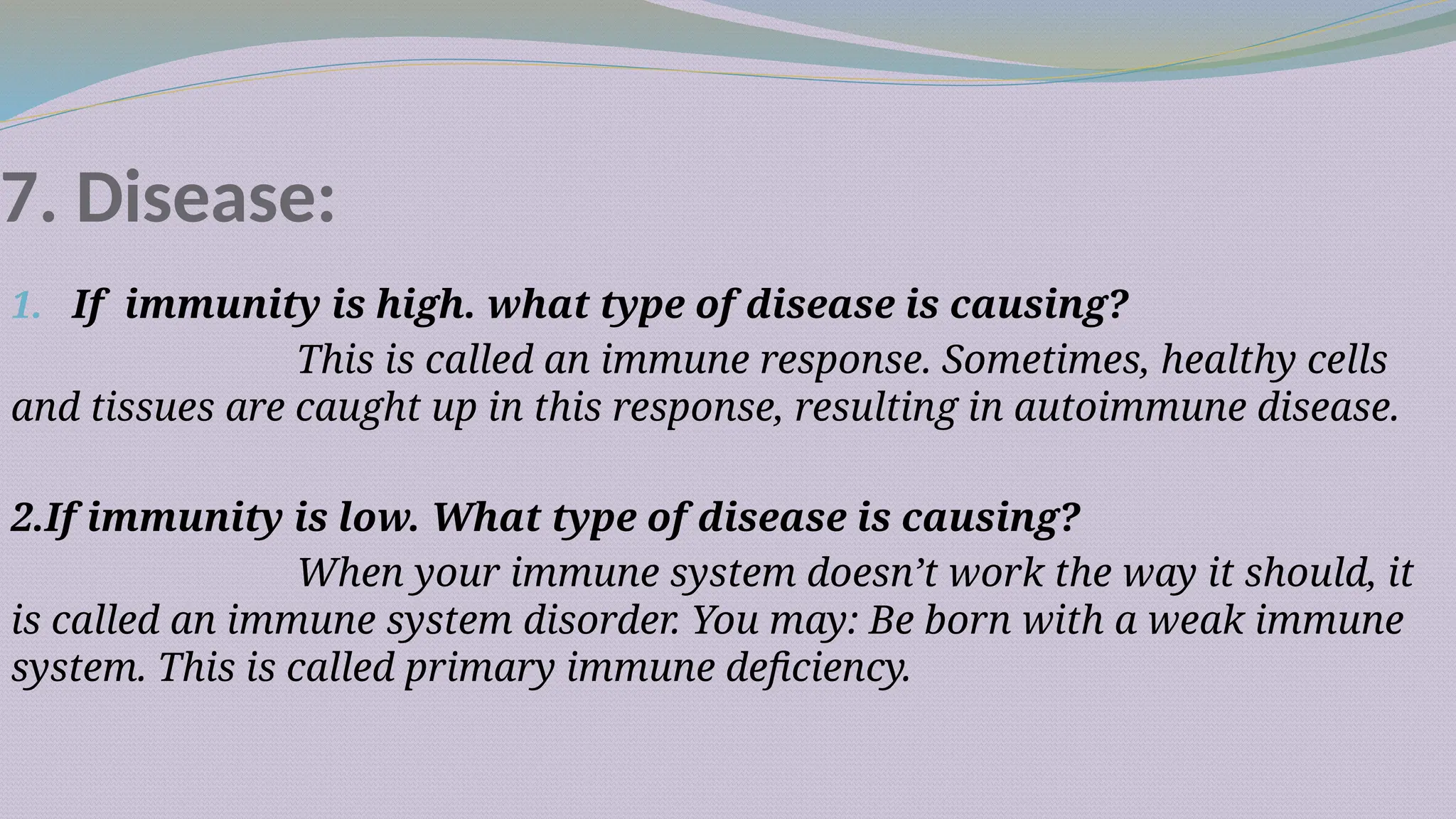 7. Disease:

1. If immunity is high. what type of disease is causing?

This is called an immune response. Sometimes, healthy cells and tissues are caught up in this response, resulting in autoimmune disease.

2.If immunity is low. What type of disease is causing?

When your immune system doesn’t work the way it should, it is called an immune system disorder. You may: Be born with a weak immune system. This is called primary immune deficiency.